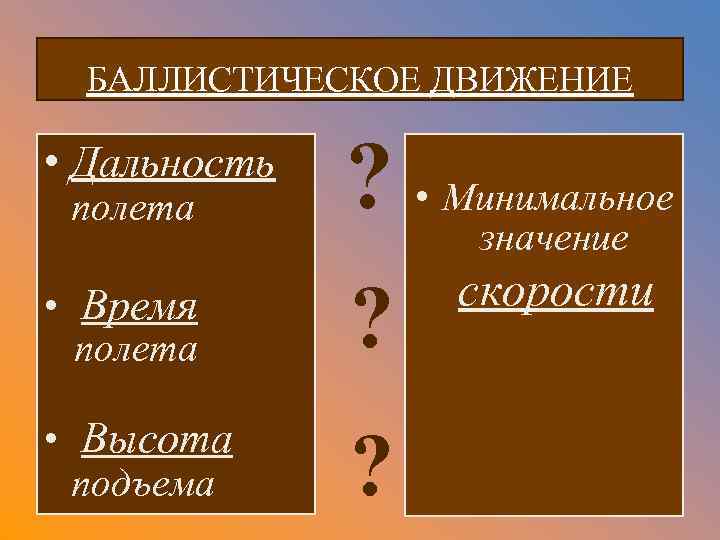 БАЛЛИСТИЧЕСКОЕ ДВИЖЕНИЕ

• Дальность полета

• Время полета

• Высота подъема

?

?

?

• Минимальное значение скорости